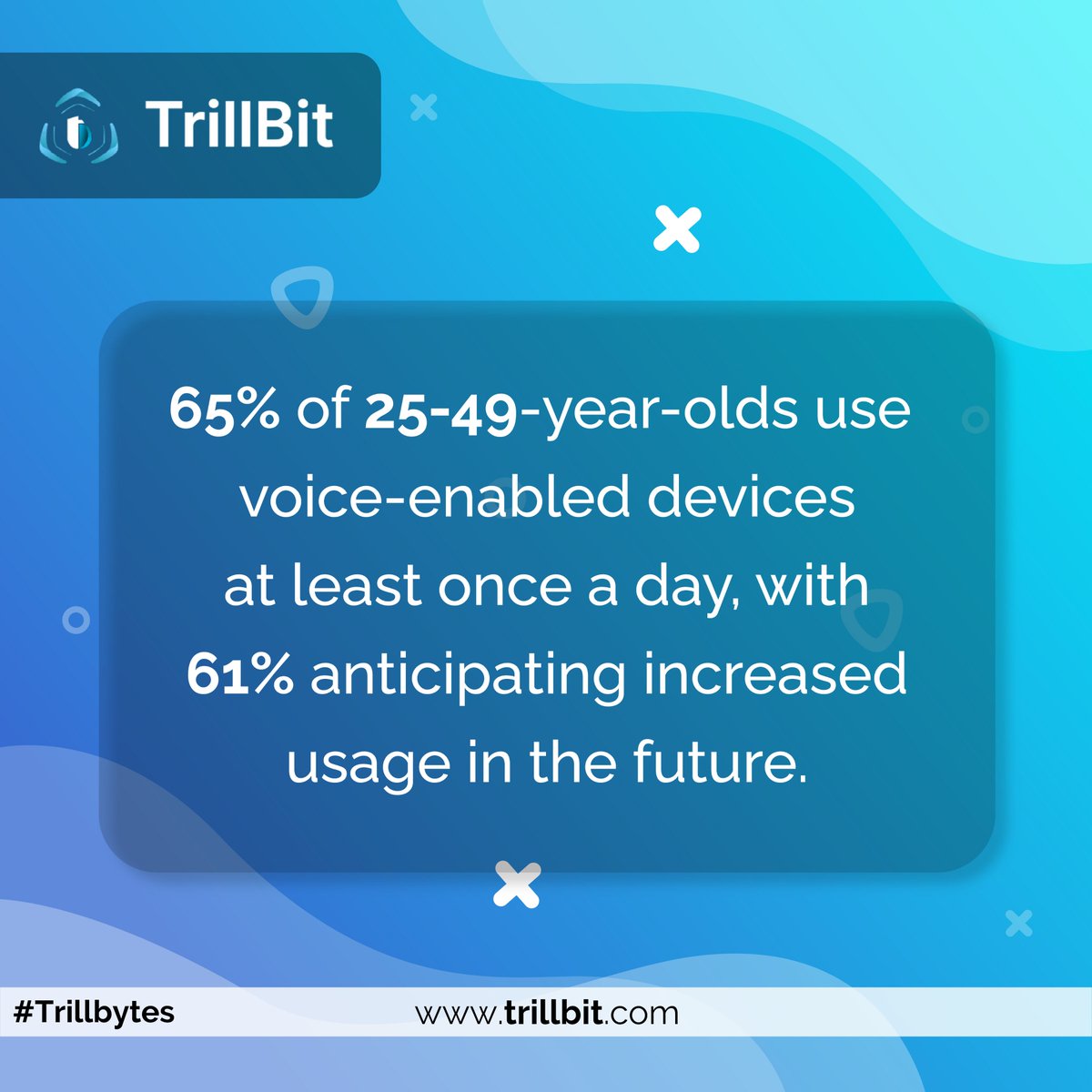 TrillBit

65% of 25-49-year-olds use voice-enabled devices at least once a day, with 61% anticipating increased usage in the future.

#Trillbytes

www.trillbit.com